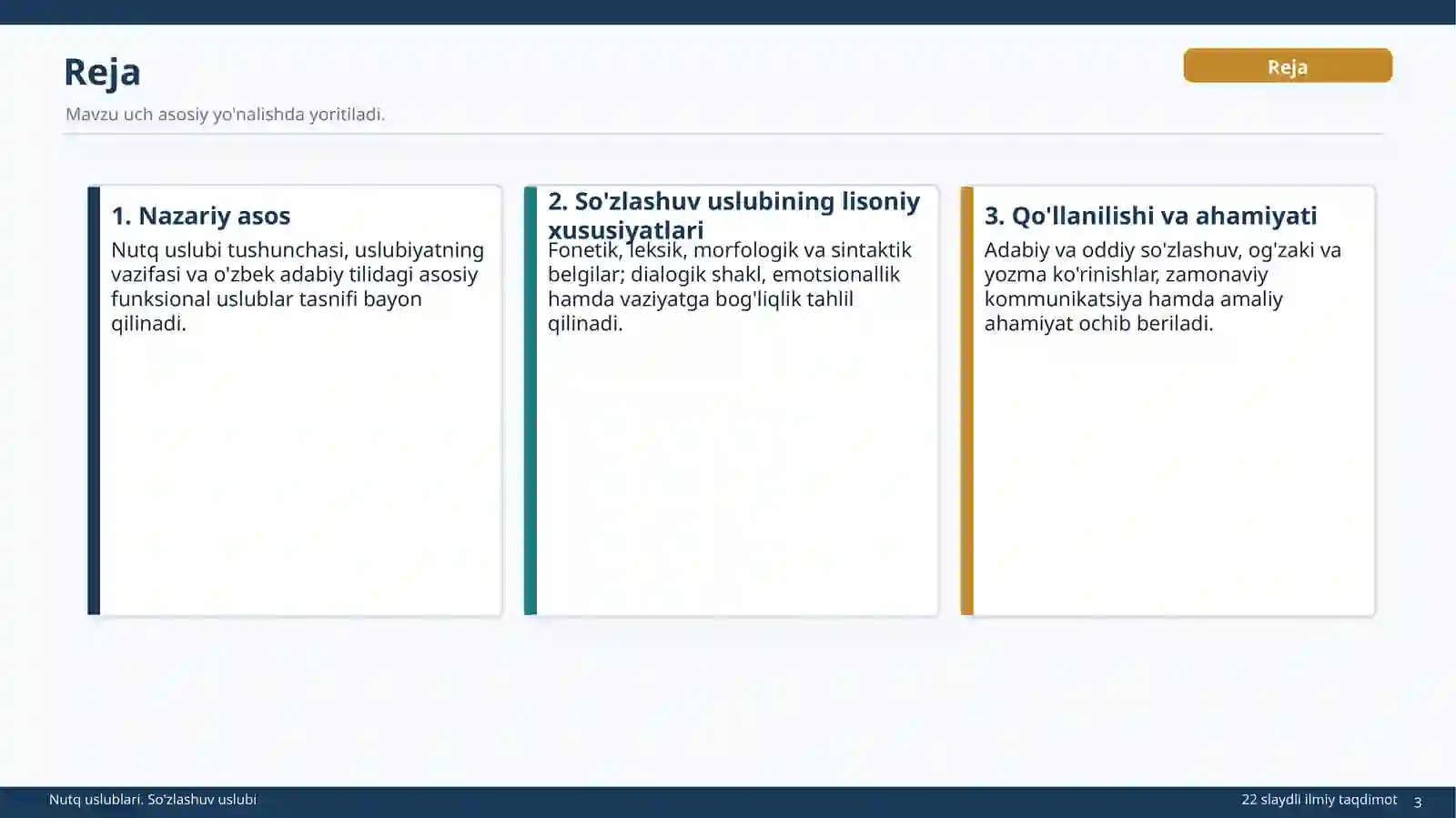 Reja

Reja

Mavzu uch asosiy yo'nalishda yoritiladi.

1. Nazariy asos

Nutq uslubi tushunchasi, uslubiyatning vazifasi va o'zbek adabiy tilidagi asosiy funksional uslublar tasnifi bayon qilinadi.

2. So'zlashuv uslubining lisoniy xususiyatlari

Fonetik, leksik, morfologik va sintaktik belgilar; dialogik shakl, emotsionallik hamda vaziyatga bog'liqlik tahlil qilinadi.

3. Qo'llanilishi va ahamiyati

Adabiy va oddiy so'zlashuv, og'zaki va yozma ko'rinishlar, zamonaviy kommunikatsiya hamda amaliy ahamiyat ochib beriladi.

Nutq uslublari. So'zlashuv uslubi

22 slaydli ilmiy taqdimot 3